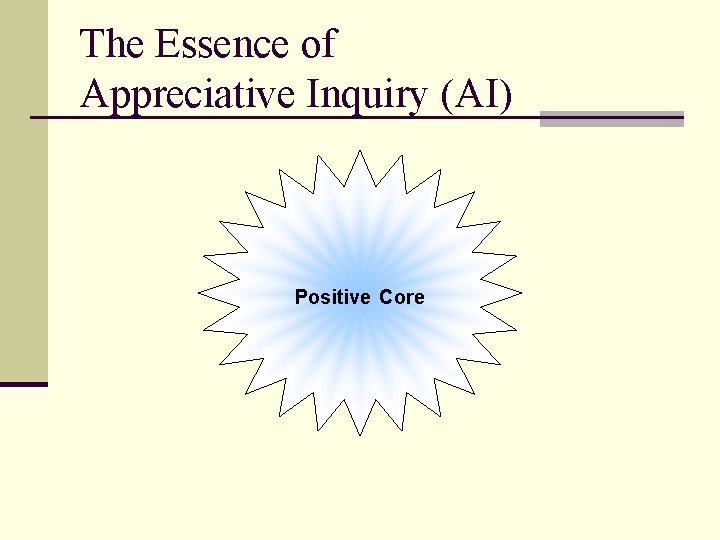 The Essence of Appreciative Inquiry (AI)

Positive Core